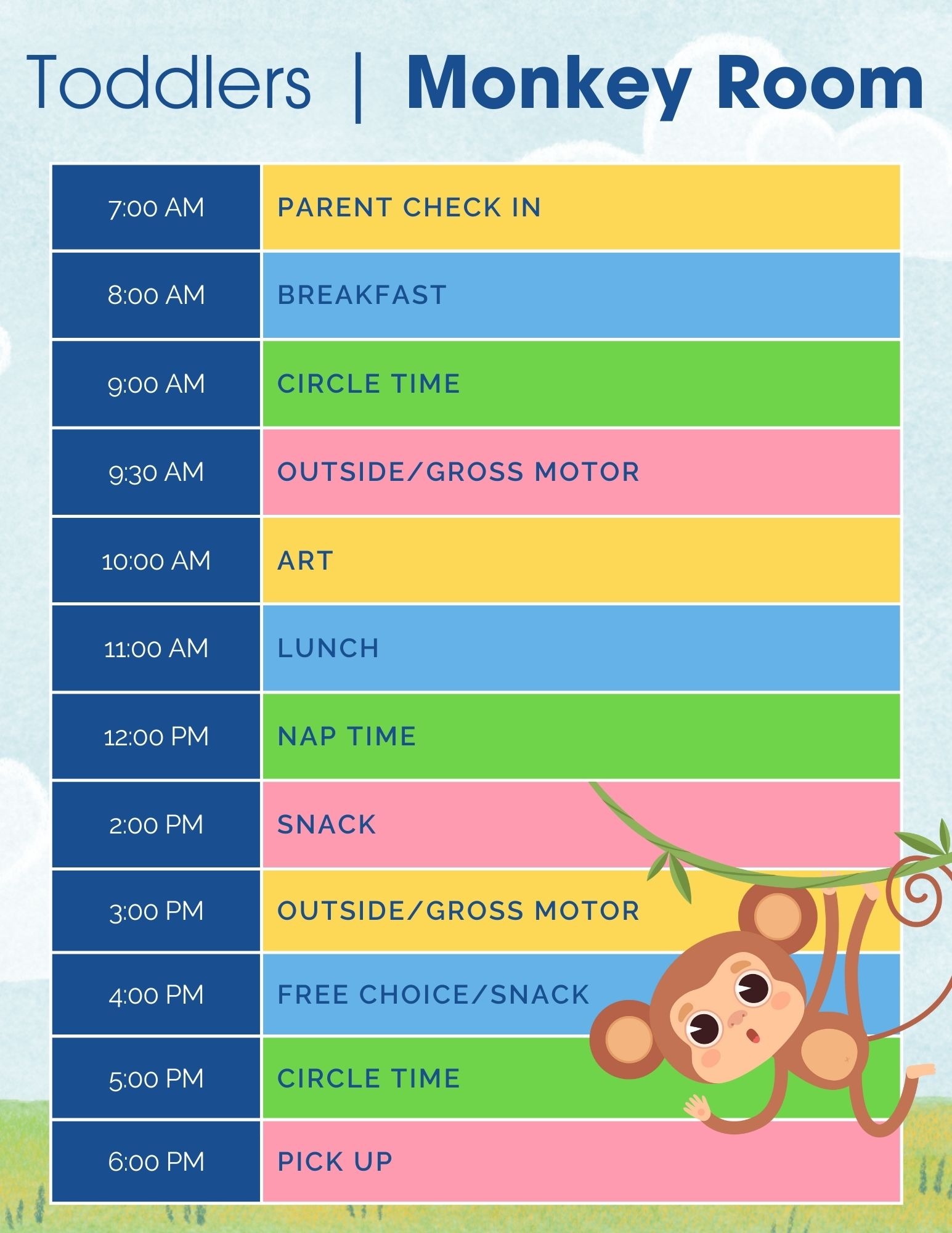 Toddlers | Monkey Room

| | |
|---|---|
| 7:00 AM | PARENT CHECK IN |
| 8:00 AM | BREAKFAST |
| 9:00 AM | CIRCLE TIME |
| 9:30 AM | OUTSIDE/GROSS MOTOR |
| 10:00 AM | ART |
| 11:00 AM | LUNCH |
| 12:00 PM | NAP TIME |
| 2:00 PM | SNACK |
| 3:00 PM | OUTSIDE/GROSS MOTOR |
| 4:00 PM | FREE CHOICE/SNACK |
| 5:00 PM | CIRCLE TIME |
| 6:00 PM | PICK UP |